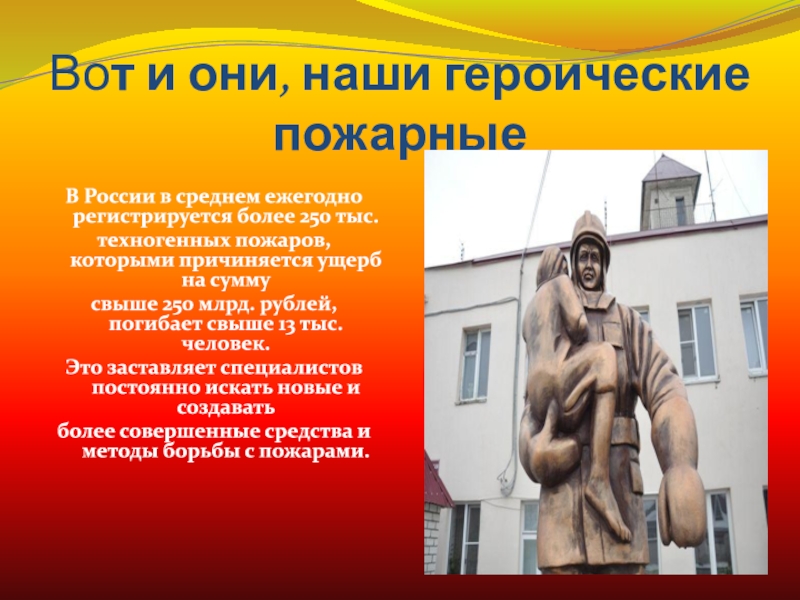 Вот и они, наши героические пожарные

В России в среднем ежегодно регистрируется более 250 тыс. техногенных пожаров, которыми причиняется ущерб на сумму свыше 250 млрд. рублей, погибает свыше 13 тыс. человек.

Это заставляет специалистов постоянно искать новые и создавать более совершенные средства и методы борьбы с пожарами.